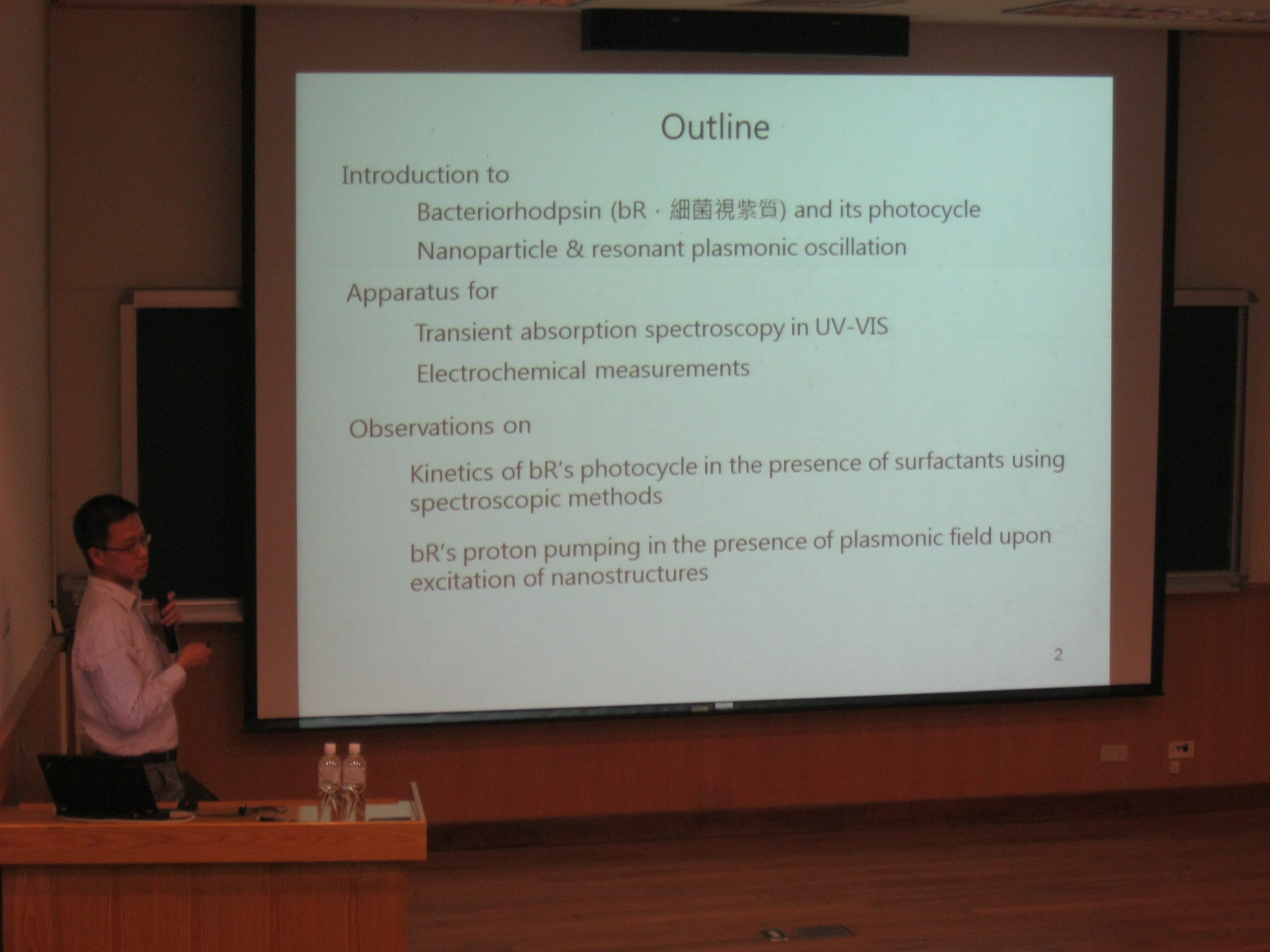 Outline

Introduction to

Bacteriorhodpsin (bR，細菌視紫質) and its photocycle

Nanoparticle & resonant plasmonic oscillation

Apparatus for

Transient absorption spectroscopy in UV-VIS

Electrochemical measurements

Observations on

Kinetics of bR's photocycle in the presence of surfactants using spectroscopic methods

bR's proton pumping in the presence of plasmonic field upon excitation of nanostructures

2